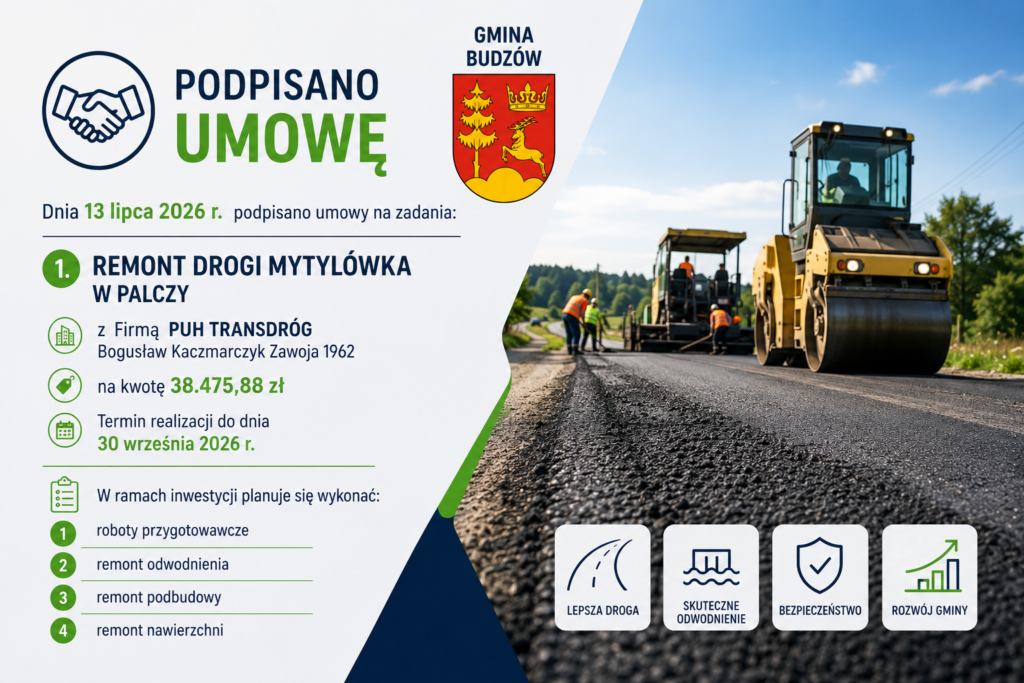 PODPISANO
UMOWĘ

GMINA
BUDZÓW

Dnia 13 lipca 2026 r. podpisano umowy na zadania:

1. REMONT DROGI MYTYLÓWKA W PALCZY

z Firmą PUH TRANSDRÓG
Bogusław Kaczmarczyk Zawoja 1962

na kwotę 38.475,88 zł

Termin realizacji do dnia
30 września 2026 r.

W ramach inwestycji planuje się wykonać:

1 roboty przygotowawcze
2 remont odwodnienia
3 remont podbudowy
4 remont nawierzchni

LEPSZA DROGA
SKUTECZNE ODWODNIENIE
BEZPIECZEŃSTWO
ROZWÓJ GMINY